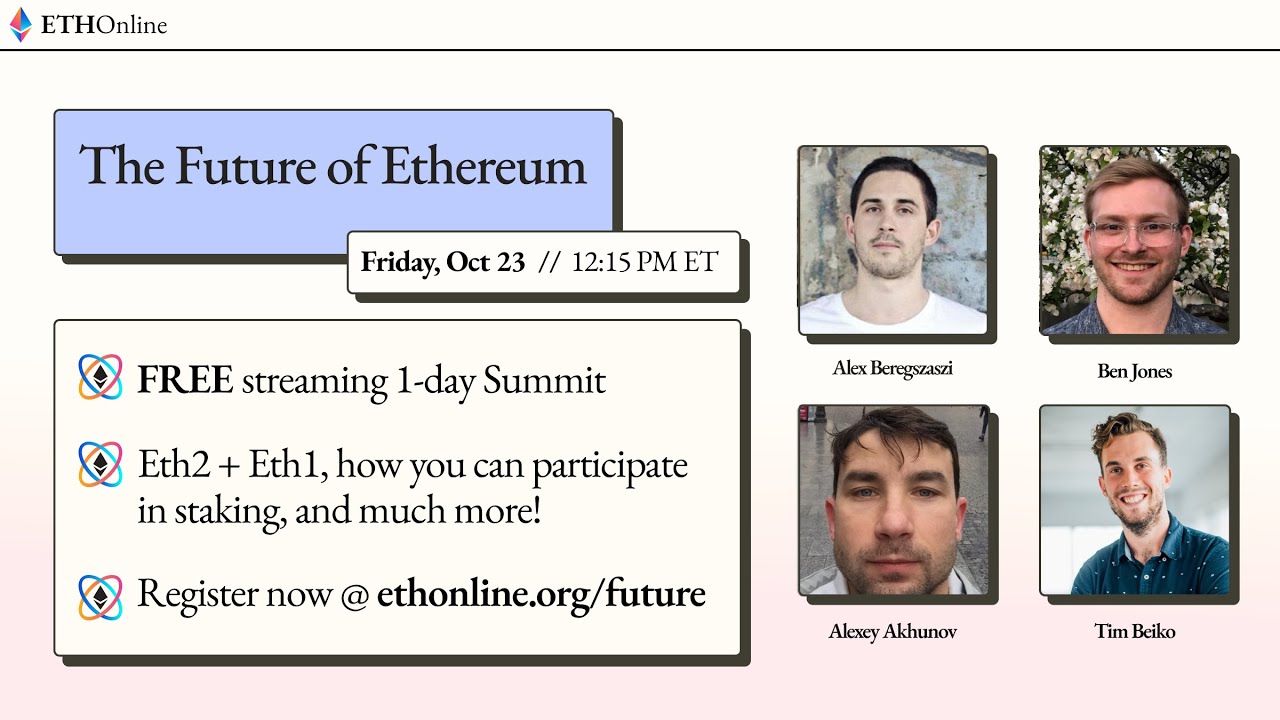 ETHOnline

The Future of Ethereum

Friday, Oct 23 // 12:15 PM ET

FREE streaming 1-day Summit

Eth2 + Eth1, how you can participate in staking, and much more!

Register now @ ethonline.org/future

Alex Beregszaszi

Ben Jones

Alexey Akhunov

Tim Beiko